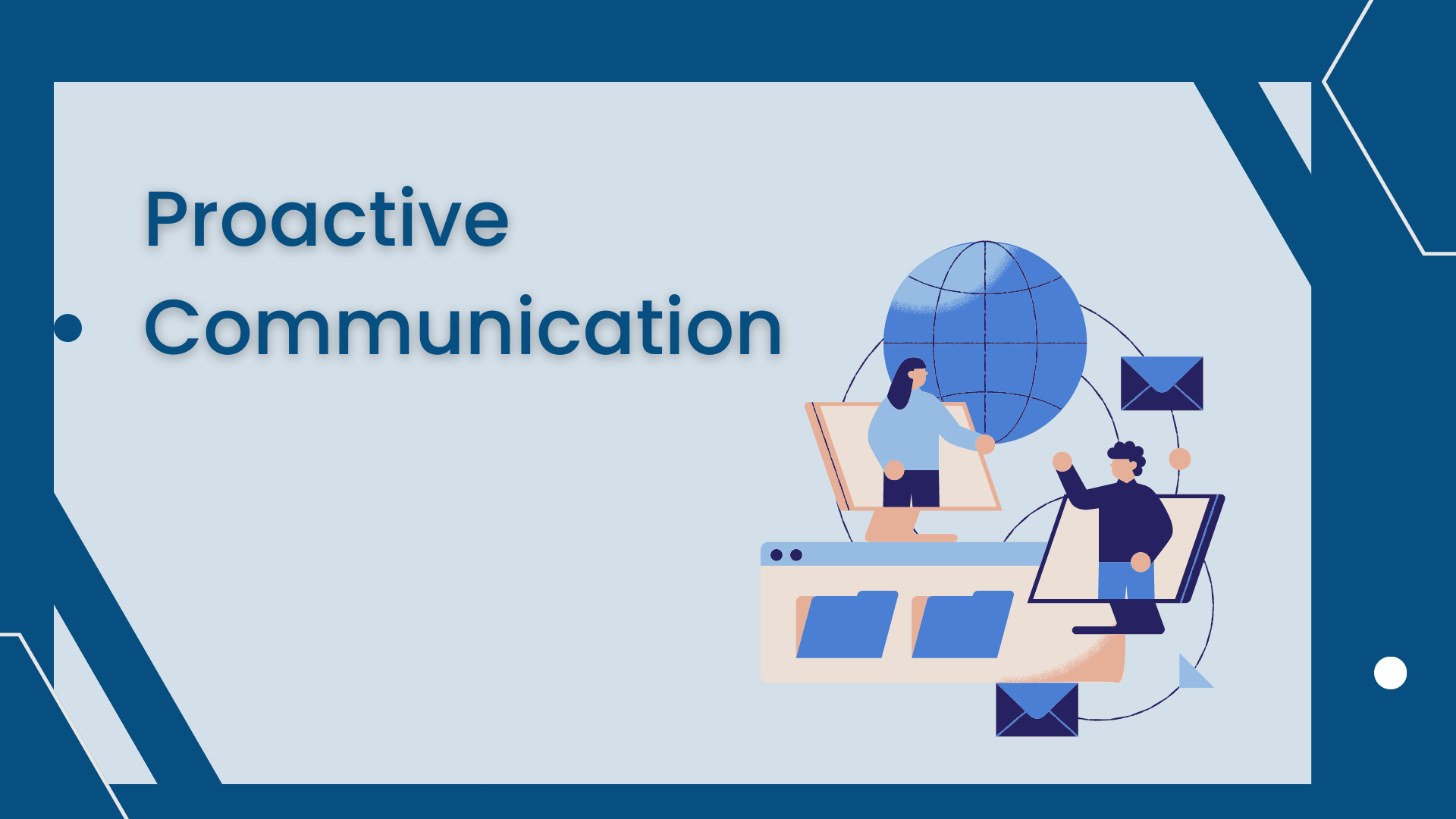 Proactive Communication